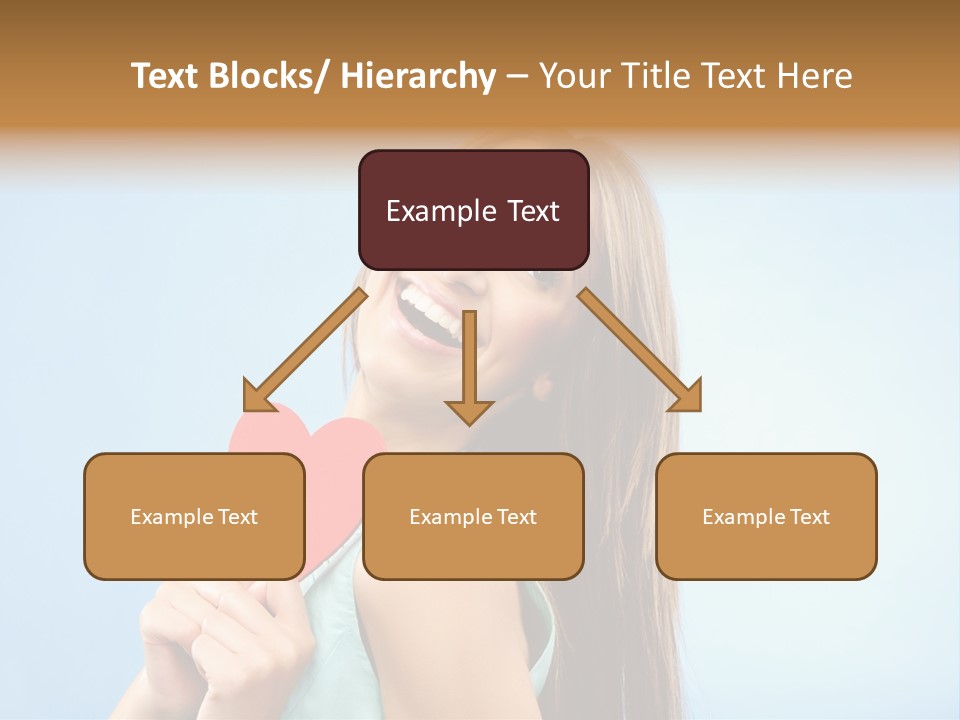 Text Blocks/ Hierarchy – Your Title Text Here

Example Text

Example Text

Example Text

Example Text